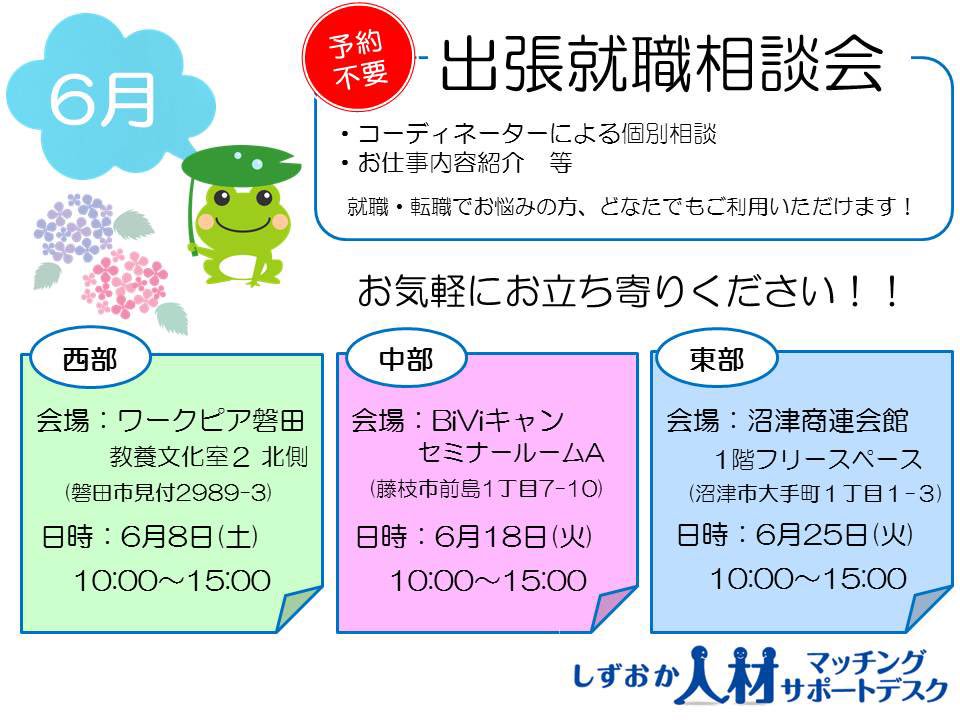 6月

予約不要

出張就職相談会

・コーディネーターによる個別相談
・お仕事内容紹介　等

就職・転職でお悩みの方、どなたでもご利用いただけます！

お気軽にお立ち寄りください！！

西部

会場：ワークピア磐田
教養文化室２ 北側
(磐田市見付2989-3)

日時：6月8日(土)
10:00～15:00

中部

会場：BiViキャン
セミナールームA
(藤枝市前島１丁目7-10)

日時：6月18日(火)
10:00～15:00

東部

会場：沼津商連会館
１階フリースペース
(沼津市大手町１丁目１-３)

日時：6月25日(火)
10:00～15:00

しずおか人材マッチングサポートデスク